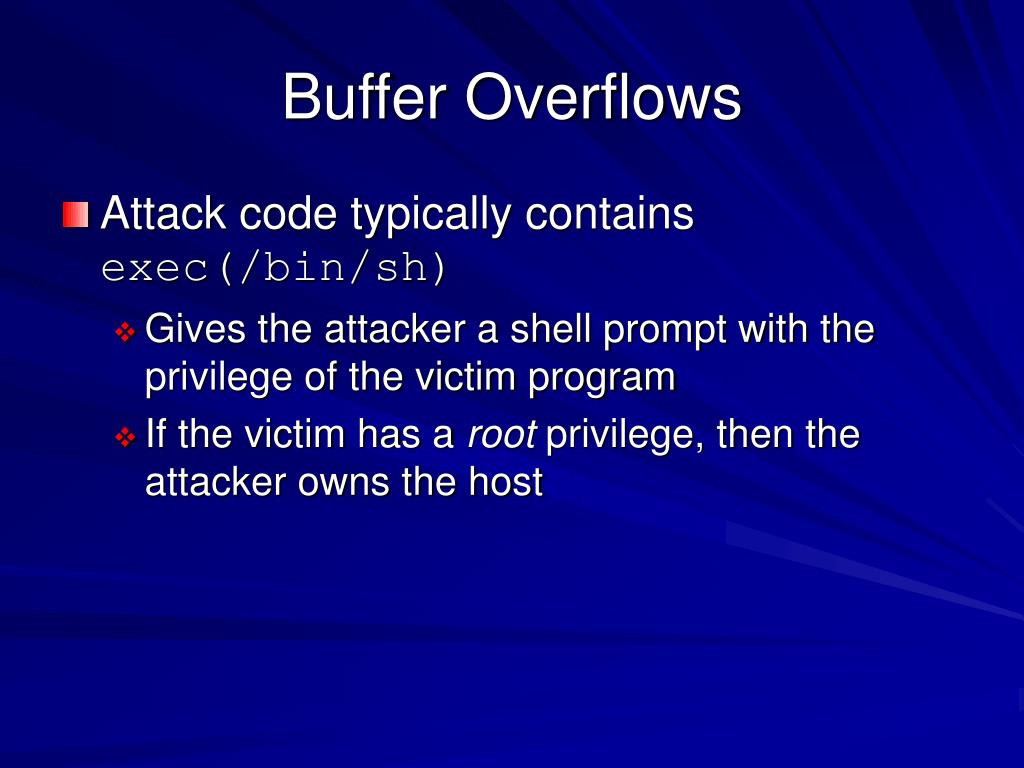 Buffer Overflows

Attack code typically contains exec(/bin/sh)

Gives the attacker a shell prompt with the privilege of the victim program

If the victim has a root privilege, then the attacker owns the host